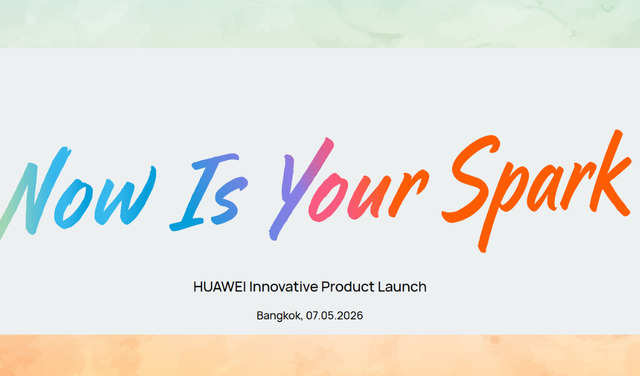 Now Is Your Spark

HUAWEI Innovative Product Launch

Bangkok, 07.05.2026